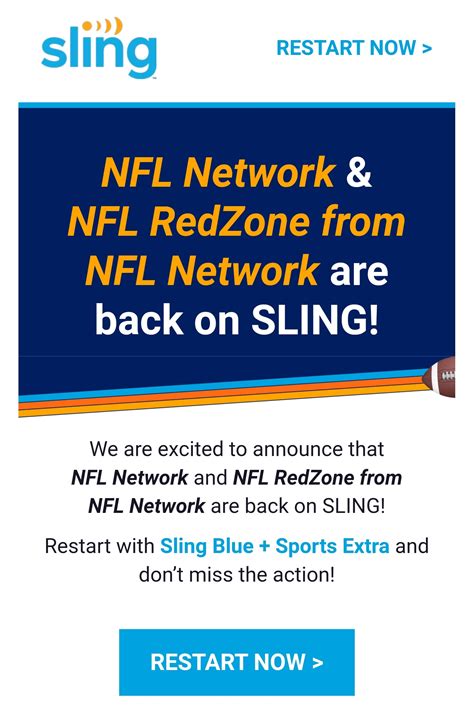 sling

RESTART NOW >

NFL Network & NFL RedZone from NFL Network are back on SLING!

We are excited to announce that NFL Network and NFL RedZone from NFL Network are back on SLING!

Restart with Sling Blue + Sports Extra and don't miss the action!

RESTART NOW >